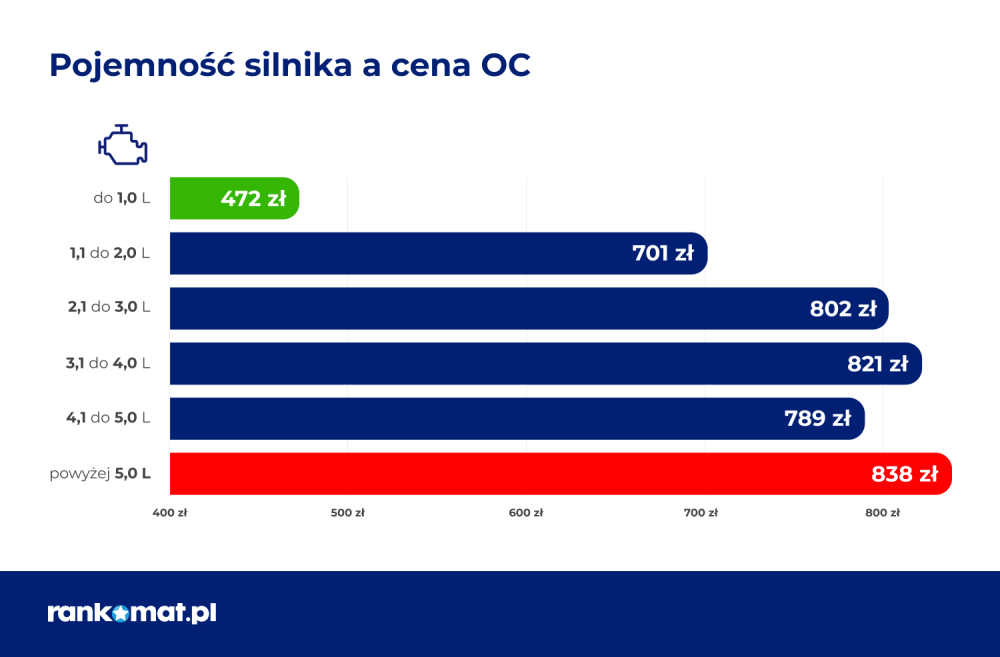 Pojemność silnika a cena OC

do 1,0 L
472 zł
1,1 do 2,0 L
701 zł
2,1 do 3,0 L
802 zł
3,1 do 4,0 L
821 zł
4,1 do 5,0 L
789 zł
powyżej 5,0 L
838 zł

400 zł
500 zł
600 zł
700 zł
800 zł

rankomat.pl